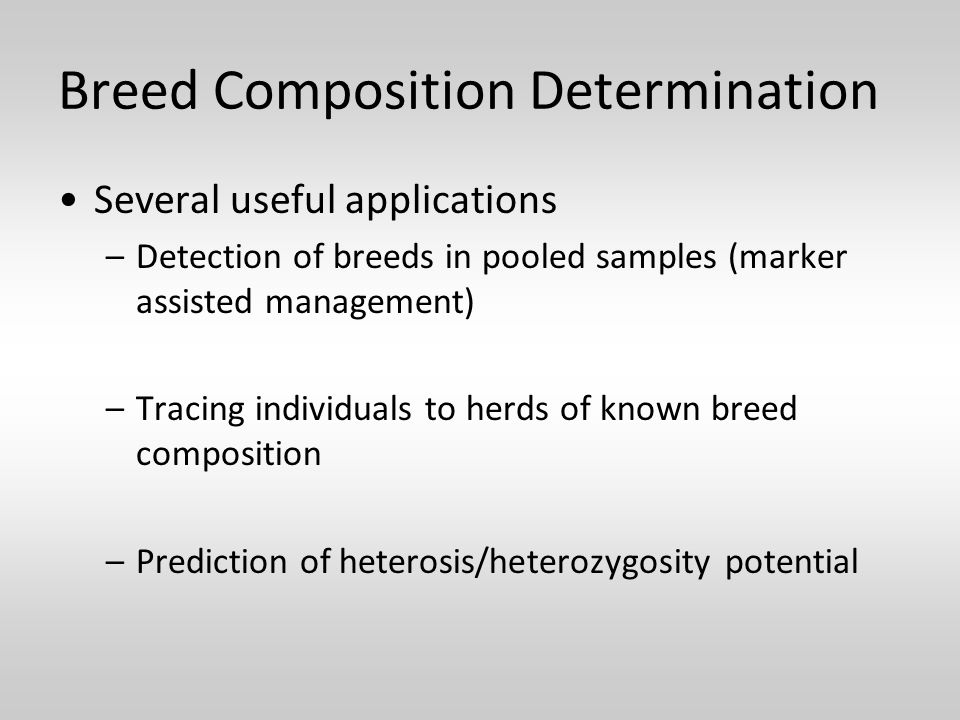 Breed Composition Determination

• Several useful applications
– Detection of breeds in pooled samples (marker assisted management)

– Tracing individuals to herds of known breed composition

– Prediction of heterosis/heterozygosity potential